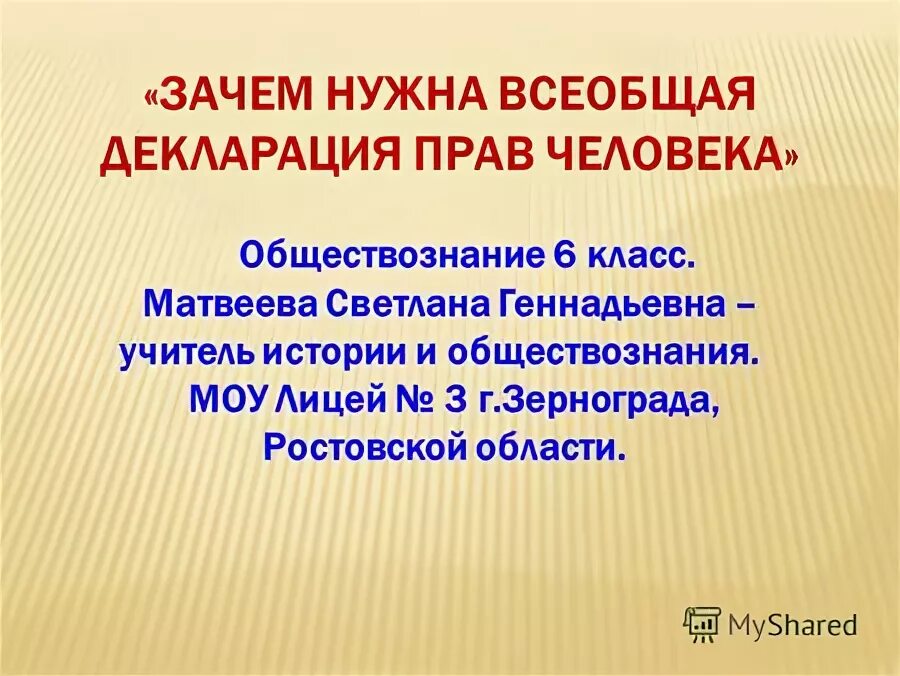 «ЗАЧЕМ НУЖНА ВСЕОБЩАЯ ДЕКЛАРАЦИЯ ПРАВ ЧЕЛОВЕКА»

Обществознание 6 класс.
Матвеева Светлана Геннадьевна – учитель истории и обществознания.
МОУ Лицей № 3 г.Зернограда, Ростовской области.

MyShared